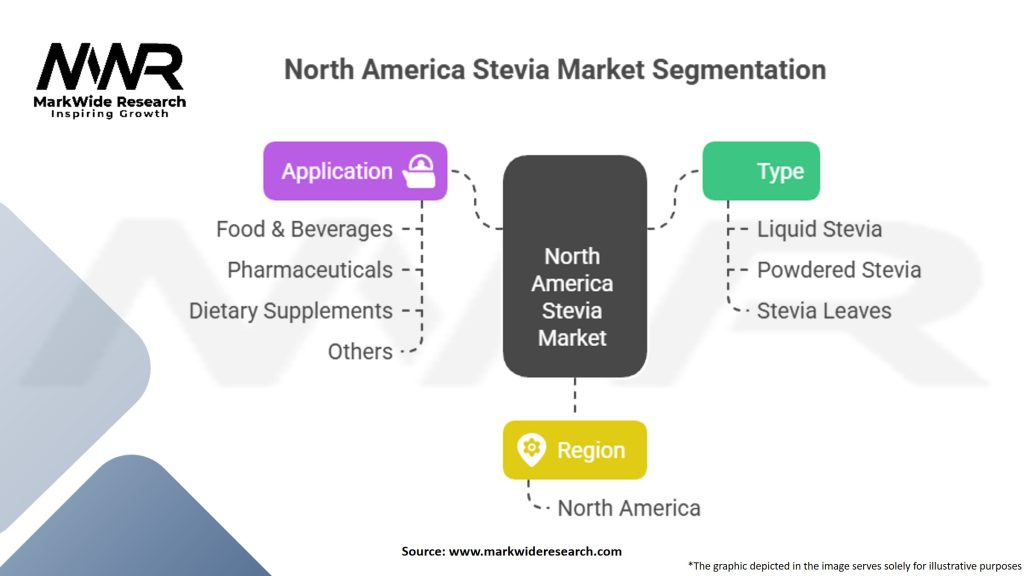 MWR
MarkWide Research
Inspiring Growth

North America Stevia Market Segmentation

Application

Food & Beverages
Pharmaceuticals
Dietary Supplements
Others

North America Stevia Market

Type

Liquid Stevia
Powdered Stevia
Stevia Leaves

Region

North America

Source: www.markwideresearch.com

*The graphic depicted in the image serves solely for illustrative purposes